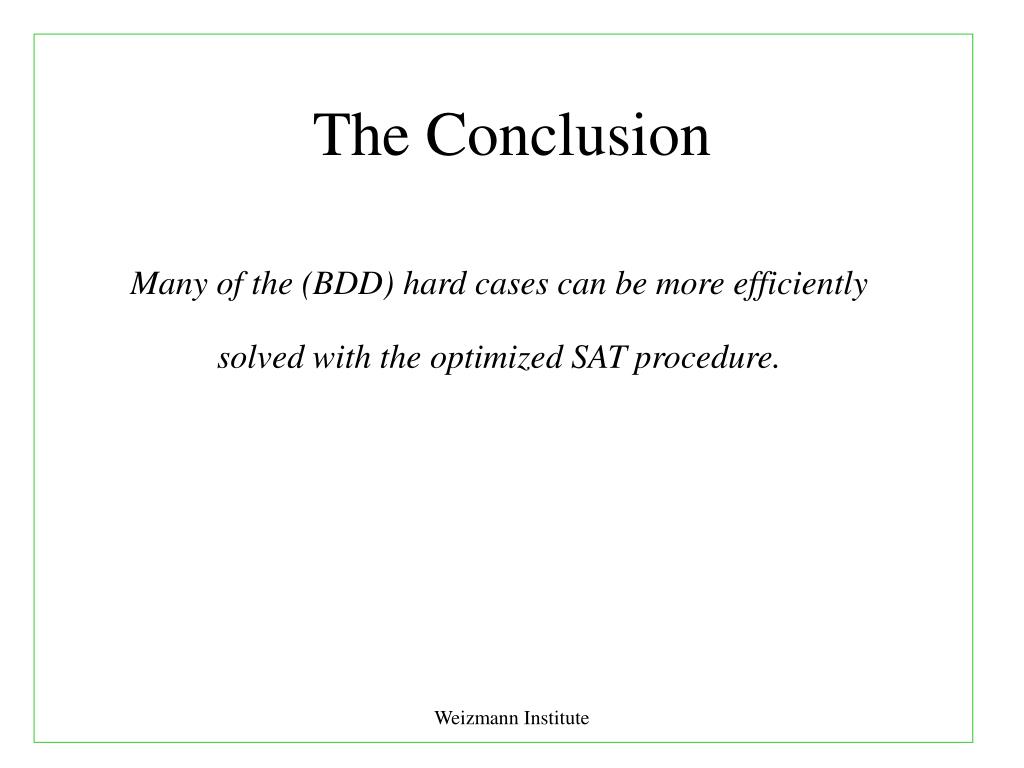 The Conclusion

Many of the (BDD) hard cases can be more efficiently solved with the optimized SAT procedure.

Weizmann Institute